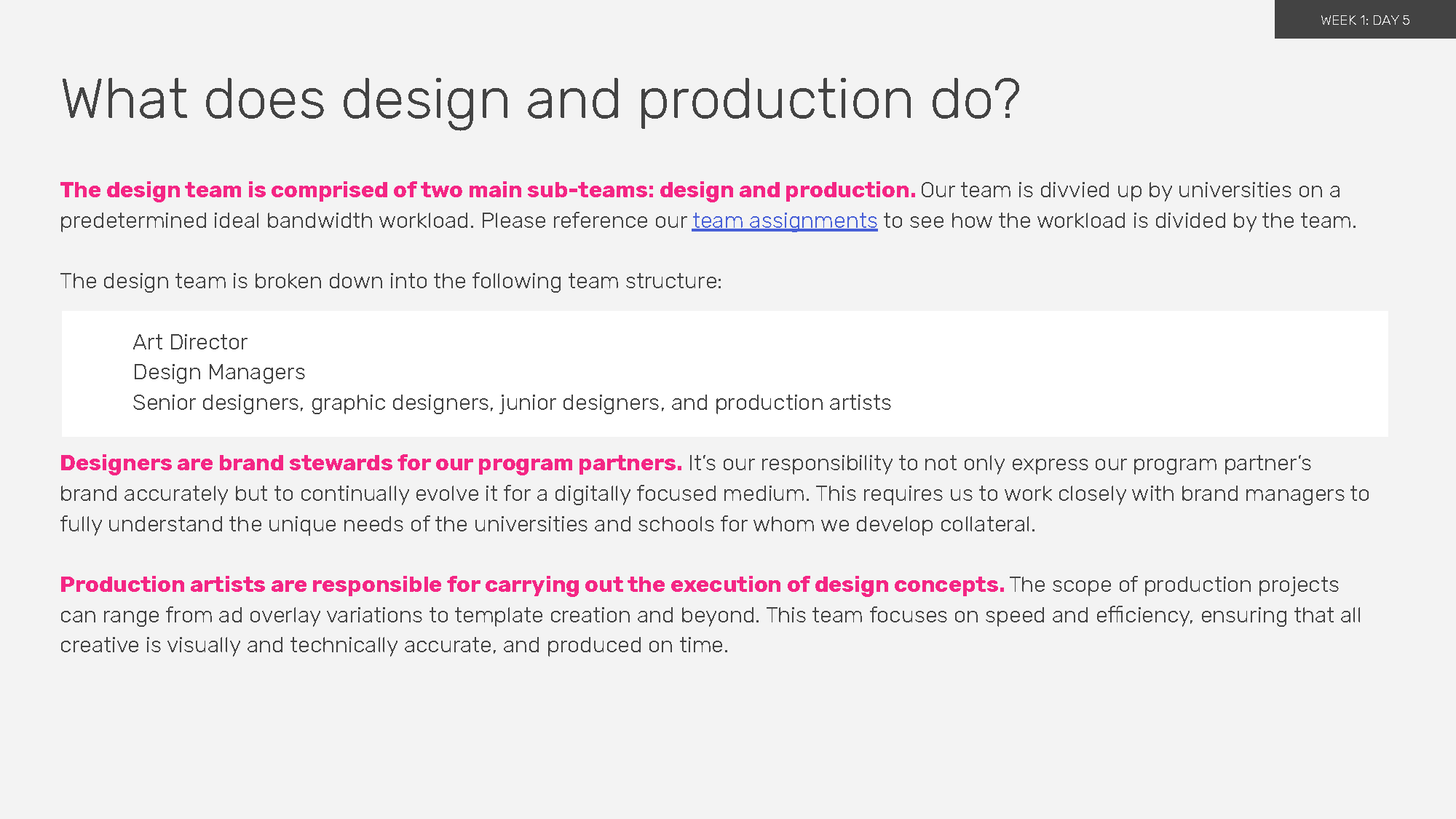 WEEK 1: DAY 5

What does design and production do?

The design team is comprised of two main sub-teams: design and production. Our team is divvied up by universities on a predetermined ideal bandwidth workload. Please reference our team assignments to see how the workload is divided by the team.

The design team is broken down into the following team structure:

Art Director
Design Managers
Senior designers, graphic designers, junior designers, and production artists

Designers are brand stewards for our program partners. It's our responsibility to not only express our program partner's brand accurately but to continually evolve it for a digitally focused medium. This requires us to work closely with brand managers to fully understand the unique needs of the universities and schools for whom we develop collateral.

Production artists are responsible for carrying out the execution of design concepts. The scope of production projects can range from ad overlay variations to template creation and beyond. This team focuses on speed and efficiency, ensuring that all creative is visually and technically accurate, and produced on time.